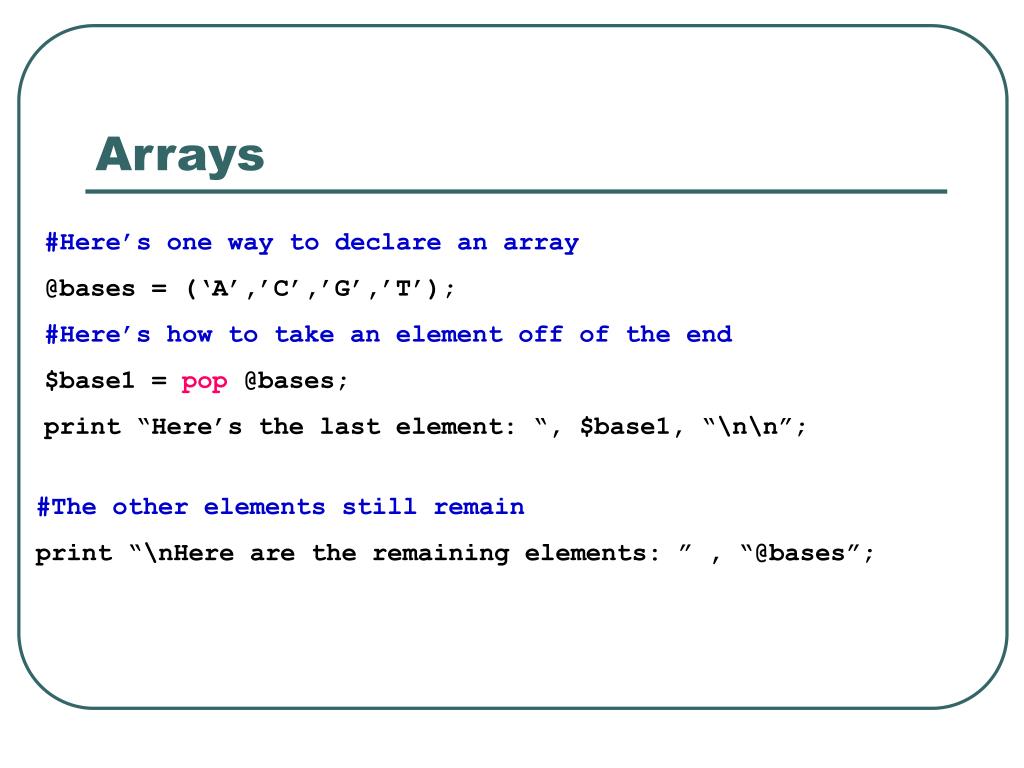 Arrays

#Here’s one way to declare an array

@bases = (‘A’,’C’,’G’,’T’);

#Here’s how to take an element off of the end

$base1 = pop @bases;

print “Here’s the last element: “, $base1, “\n\n”;

#The other elements still remain

print “\nHere are the remaining elements: ” , “@bases”;